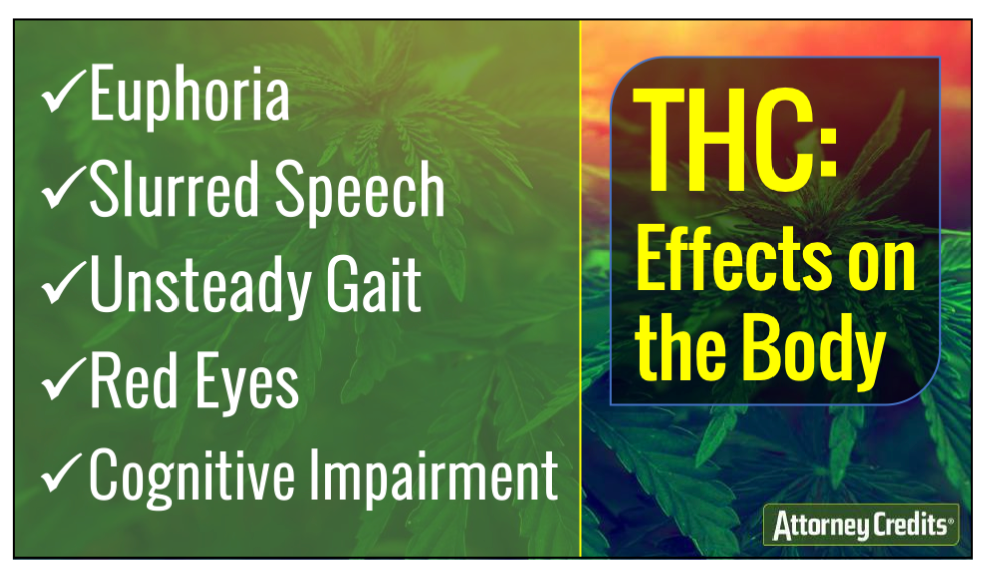 ✓Euphoria
✓Slurred Speech
✓Unsteady Gait
✓Red Eyes
✓Cognitive Impairment

THC: Effects on the Body

Attorney Credits®